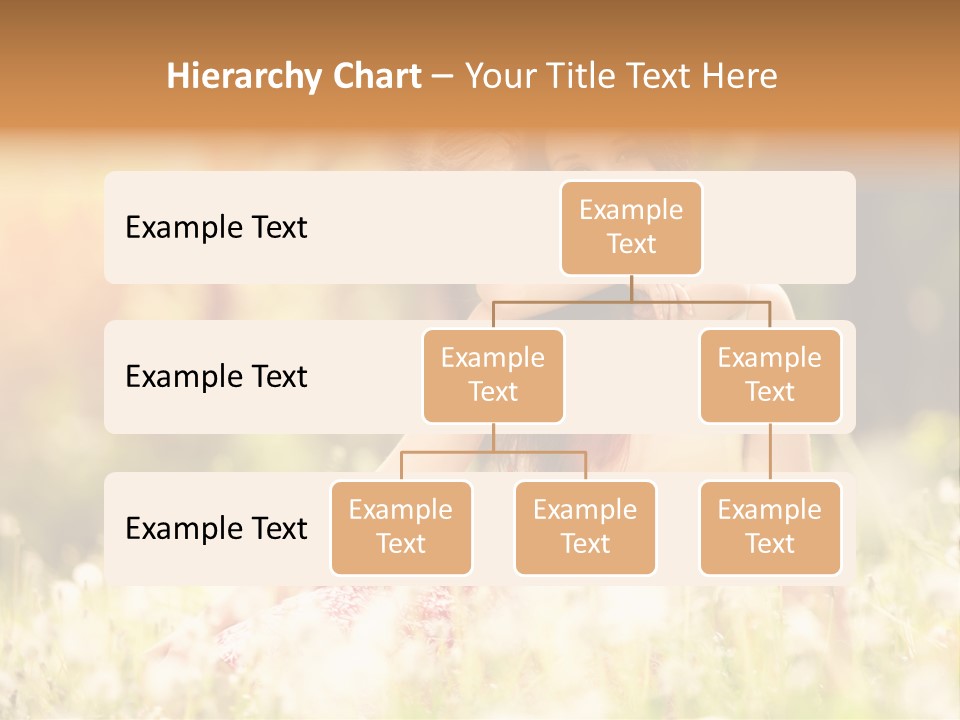 Hierarchy Chart – Your Title Text Here

Example Text

Example Text

Example Text

Example Text

Example Text

Example Text

Example Text

Example Text

Example Text